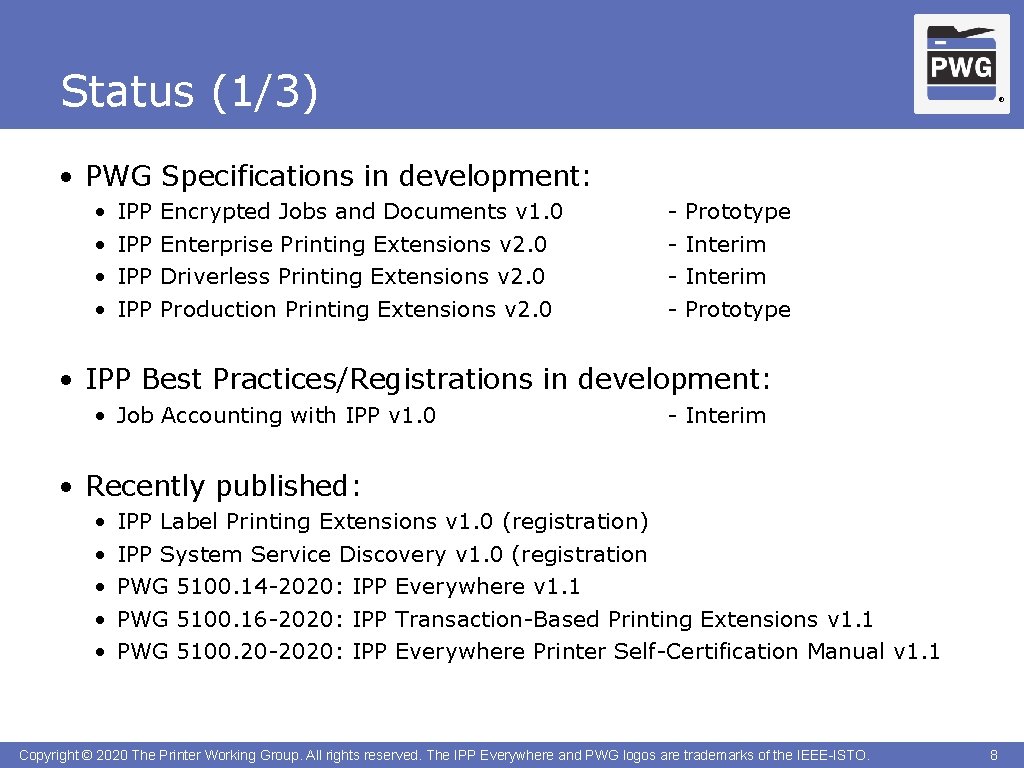 Status (1/3)

PWG

®

• PWG Specifications in development:
• IPP Encrypted Jobs and Documents v1.0 - Prototype
• IPP Enterprise Printing Extensions v2.0 - Interim
• IPP Driverless Printing Extensions v2.0 - Interim
• IPP Production Printing Extensions v2.0 - Prototype

• IPP Best Practices/Registrations in development:
• Job Accounting with IPP v1.0 - Interim

• Recently published:
• IPP Label Printing Extensions v1.0 (registration)
• IPP System Service Discovery v1.0 (registration
• PWG 5100.14-2020: IPP Everywhere v1.1
• PWG 5100.16-2020: IPP Transaction-Based Printing Extensions v1.1
• PWG 5100.20-2020: IPP Everywhere Printer Self-Certification Manual v1.1

Copyright © 2020 The Printer Working Group. All rights reserved. The IPP Everywhere and PWG logos are trademarks of the IEEE-ISTO.

8